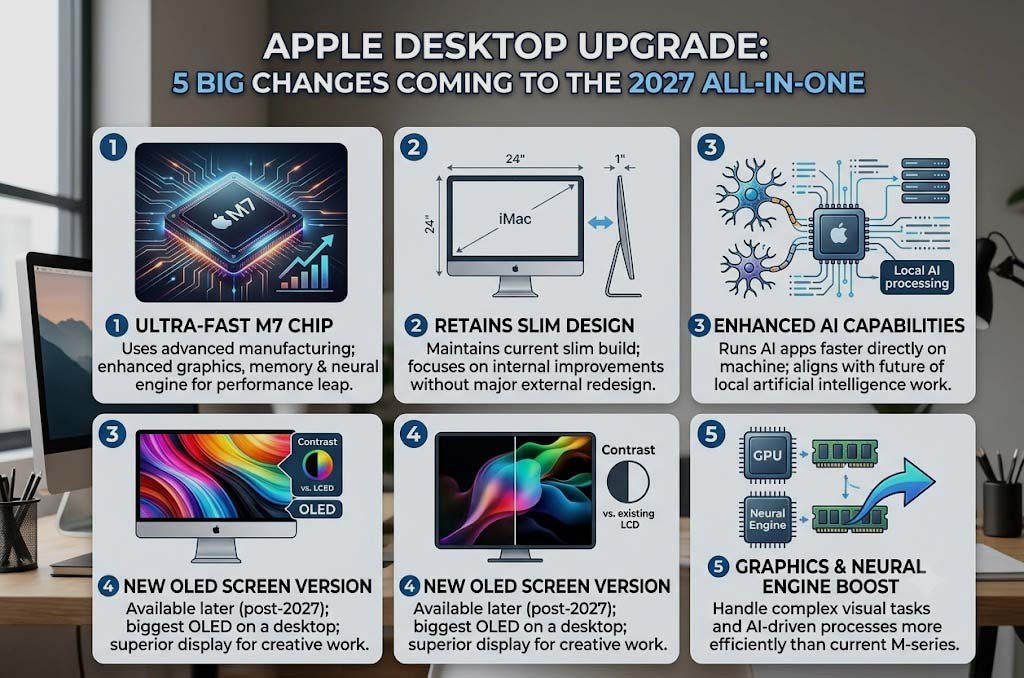 APPLE DESKTOP UPGRADE:
5 BIG CHANGES COMING TO THE 2027 ALL-IN-ONE

1

M7

1 ULTRA-FAST M7 CHIP
Uses advanced manufacturing; enhanced graphics, memory & neural engine for performance leap.

2

24"
1"
24"
iMac

2 RETAINS SLIM DESIGN
Maintains current slim build; focuses on internal improvements without major external redesign.

3

Local AI processing

3 ENHANCED AI CAPABILITIES
Runs AI apps faster directly on machine; aligns with future of local artificial intelligence work.

3

Contrast
vs. LCED
OLED

4 NEW OLED SCREEN VERSION
Available later (post-2027); biggest OLED on a desktop; superior display for creative work.

4

Contrast
vs. existing LCD

4 NEW OLED SCREEN VERSION
Available later (post-2027); biggest OLED on a desktop; superior display for creative work.

5

GPU
Neural Engine

5 GRAPHICS & NEURAL ENGINE BOOST
Handle complex visual tasks and AI-driven processes more efficiently than current M-series.